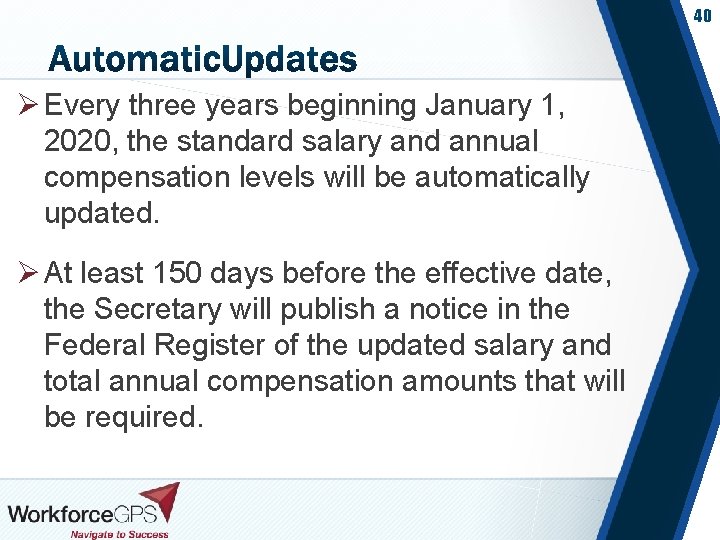 40

AutomaticUpdates

➢ Every three years beginning January 1, 2020, the standard salary and annual compensation levels will be automatically updated.

➢ At least 150 days before the effective date, the Secretary will publish a notice in the Federal Register of the updated salary and total annual compensation amounts that will be required.

WorkforceGPS
Navigate to Success